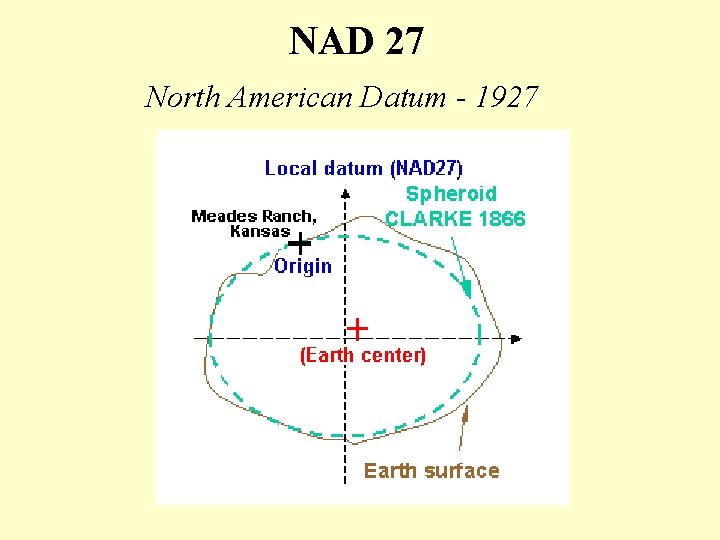 NAD 27

North American Datum - 1927

Local datum (NAD27)

Spheroid CLARKE 1866

Meades Ranch, Kansas

Origin

(Earth center)

Earth surface